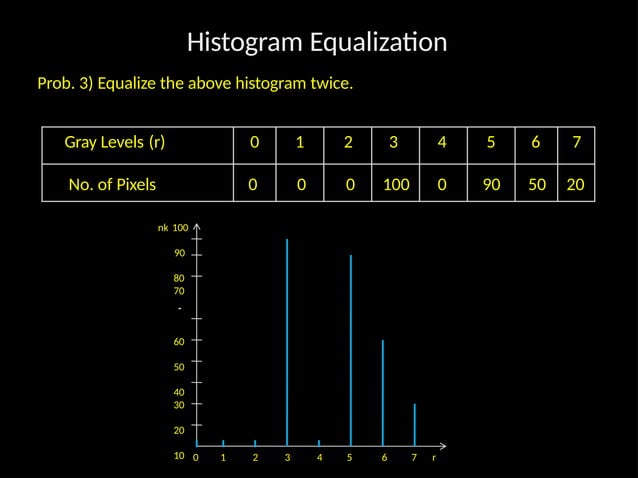 Histogram Equalization

Prob. 3) Equalize the above histogram twice.

| Gray Levels (r) | 0 | 1 | 2 | 3 | 4 | 5 | 6 | 7 |
|---|---|---|---|---|---|---|---|---|
| No. of Pixels | 0 | 0 | 0 | 100 | 0 | 90 | 50 | 20 |

nk 100
90
80
70
-
60
50
40
30
20
10
0 1 2 3 4 5 6 7 r